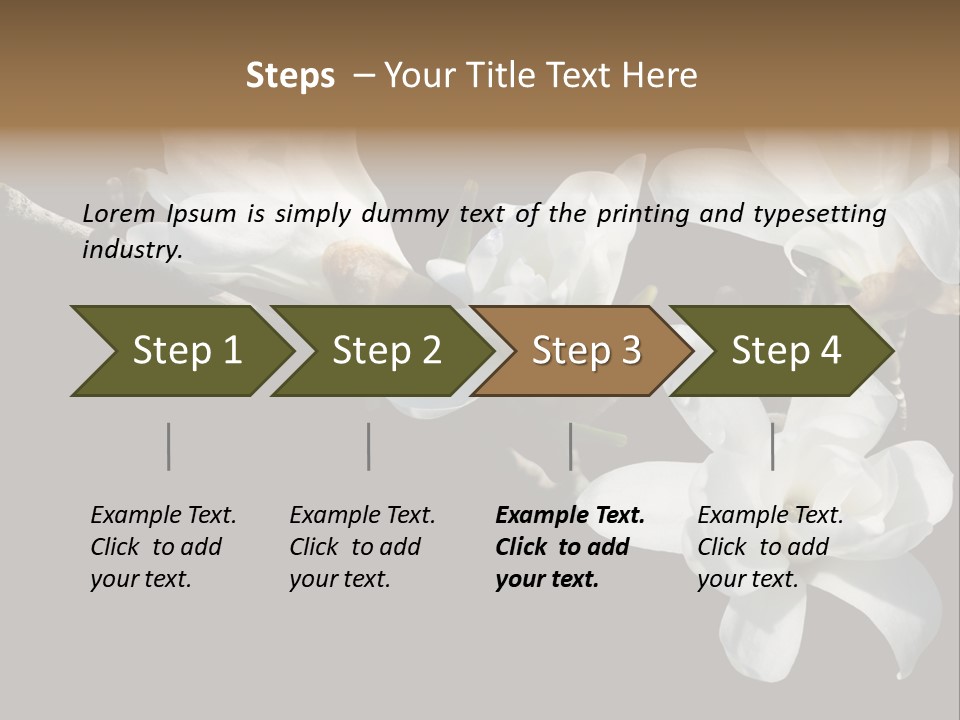 Steps – Your Title Text Here

Lorem Ipsum is simply dummy text of the printing and typesetting industry.

Step 1

Step 2

Step 3

Step 4

Example Text. Click to add your text.

Example Text. Click to add your text.

Example Text. Click to add your text.

Example Text. Click to add your text.